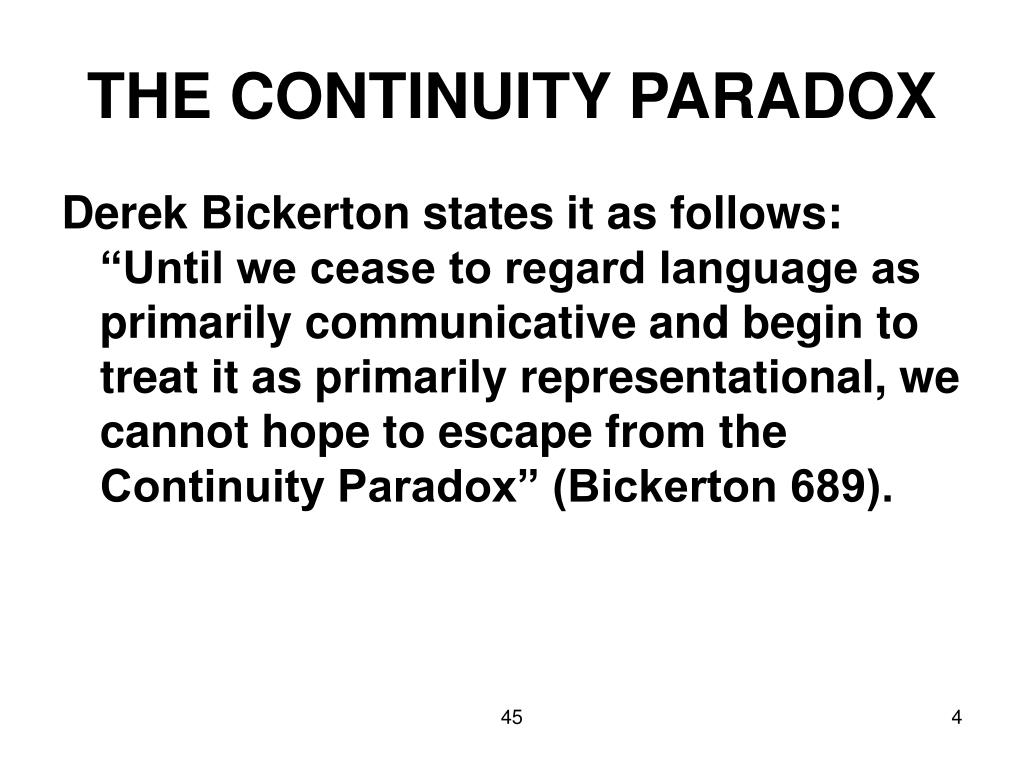 THE CONTINUITY PARADOX

Derek Bickerton states it as follows: “Until we cease to regard language as primarily communicative and begin to treat it as primarily representational, we cannot hope to escape from the Continuity Paradox” (Bickerton 689).

45

4